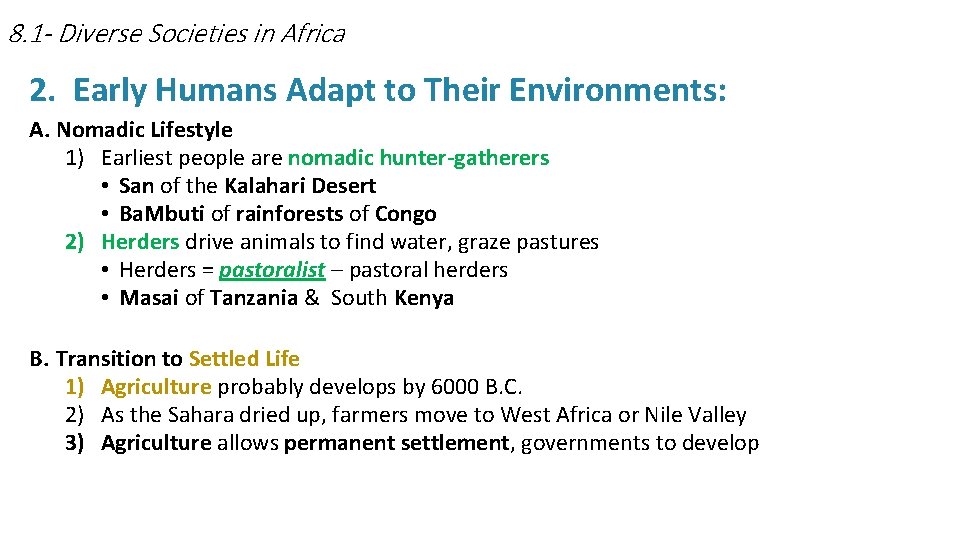 8.1- Diverse Societies in Africa

2. Early Humans Adapt to Their Environments:

A. Nomadic Lifestyle
1) Earliest people are nomadic hunter-gatherers
• San of the Kalahari Desert
• BaMbuti of rainforests of Congo
2) Herders drive animals to find water, graze pastures
• Herders = pastoralist – pastoral herders
• Masai of Tanzania & South Kenya

B. Transition to Settled Life
1) Agriculture probably develops by 6000 B.C.
2) As the Sahara dried up, farmers move to West Africa or Nile Valley
3) Agriculture allows permanent settlement, governments to develop